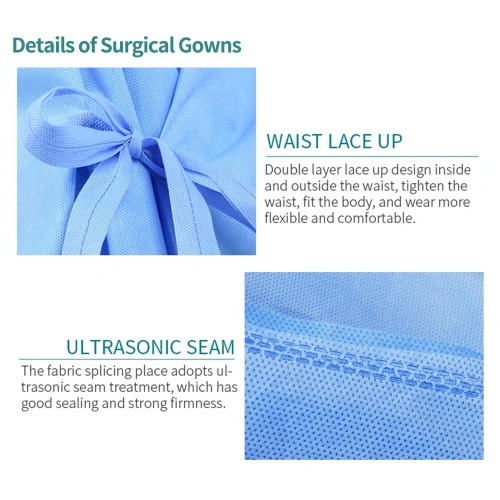 Details of Surgical Gowns

WAIST LACE UP

Double layer lace up design inside and outside the waist, tighten the waist, fit the body, and wear more flexible and comfortable.

ULTRASONIC SEAM

The fabric splicing place adopts ultrasonic seam treatment, which has good sealing and strong firmness.